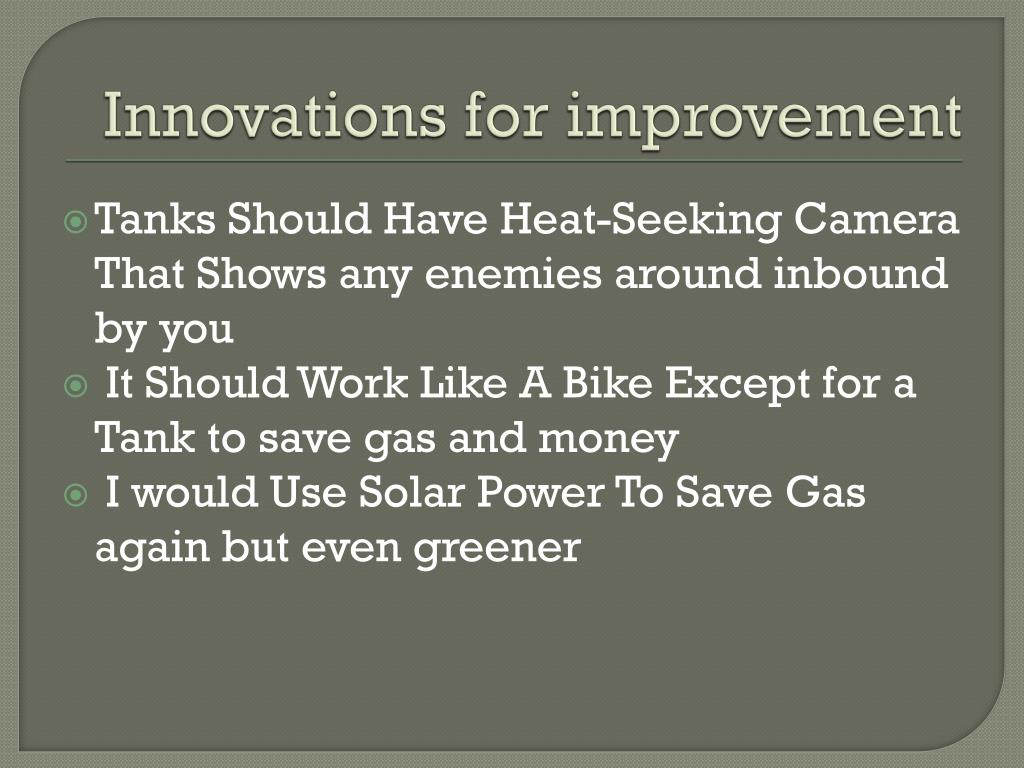 Innovations for improvement

• Tanks Should Have Heat-Seeking Camera That Shows any enemies around inbound by you
• It Should Work Like A Bike Except for a Tank to save gas and money
• I would Use Solar Power To Save Gas again but even greener